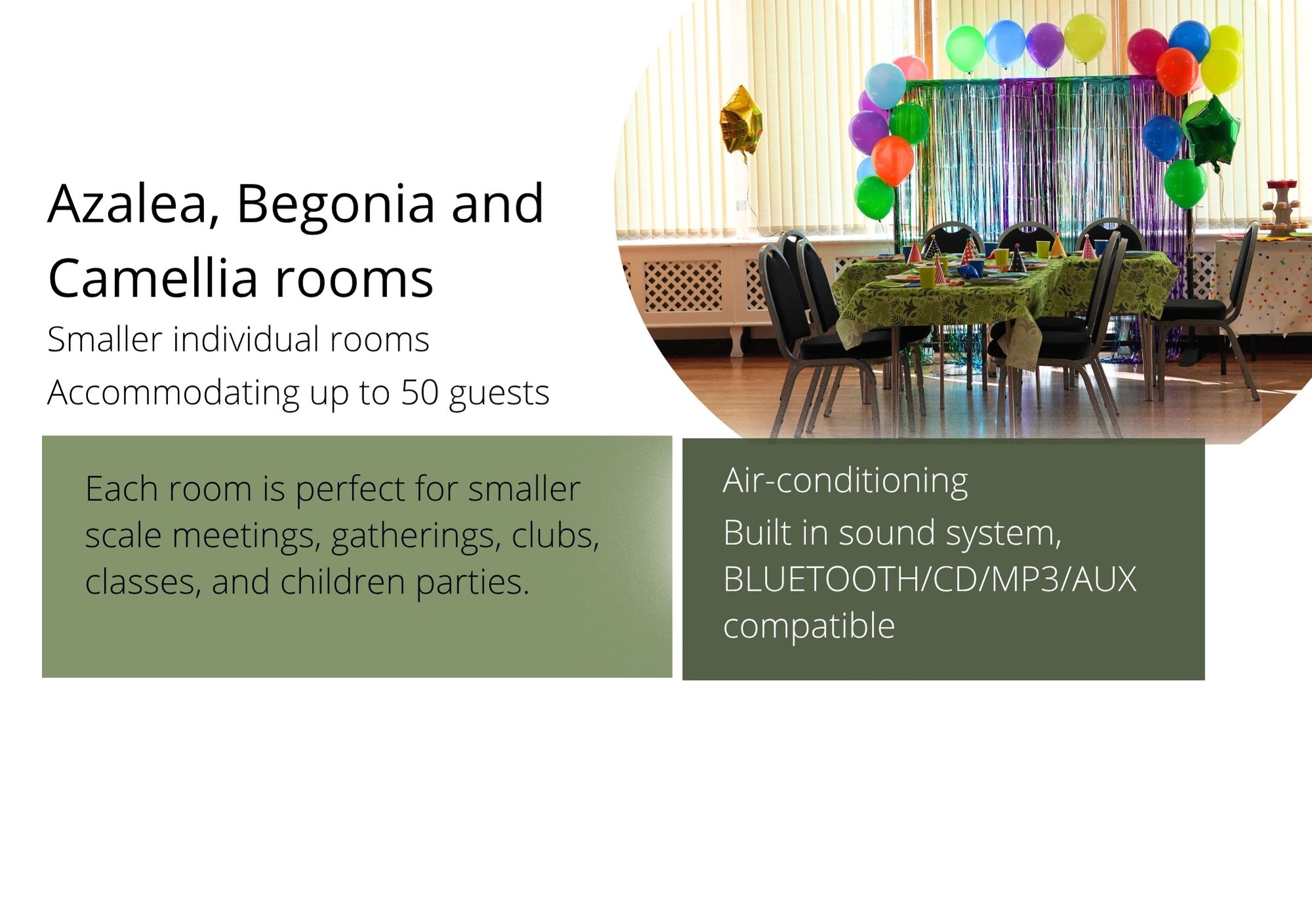 Azalea, Begonia and Camellia rooms

Smaller individual rooms

Accommodating up to 50 guests

Each room is perfect for smaller scale meetings, gatherings, clubs, classes, and children parties.

Air-conditioning

Built in sound system, BLUETOOTH/CD/MP3/AUX compatible